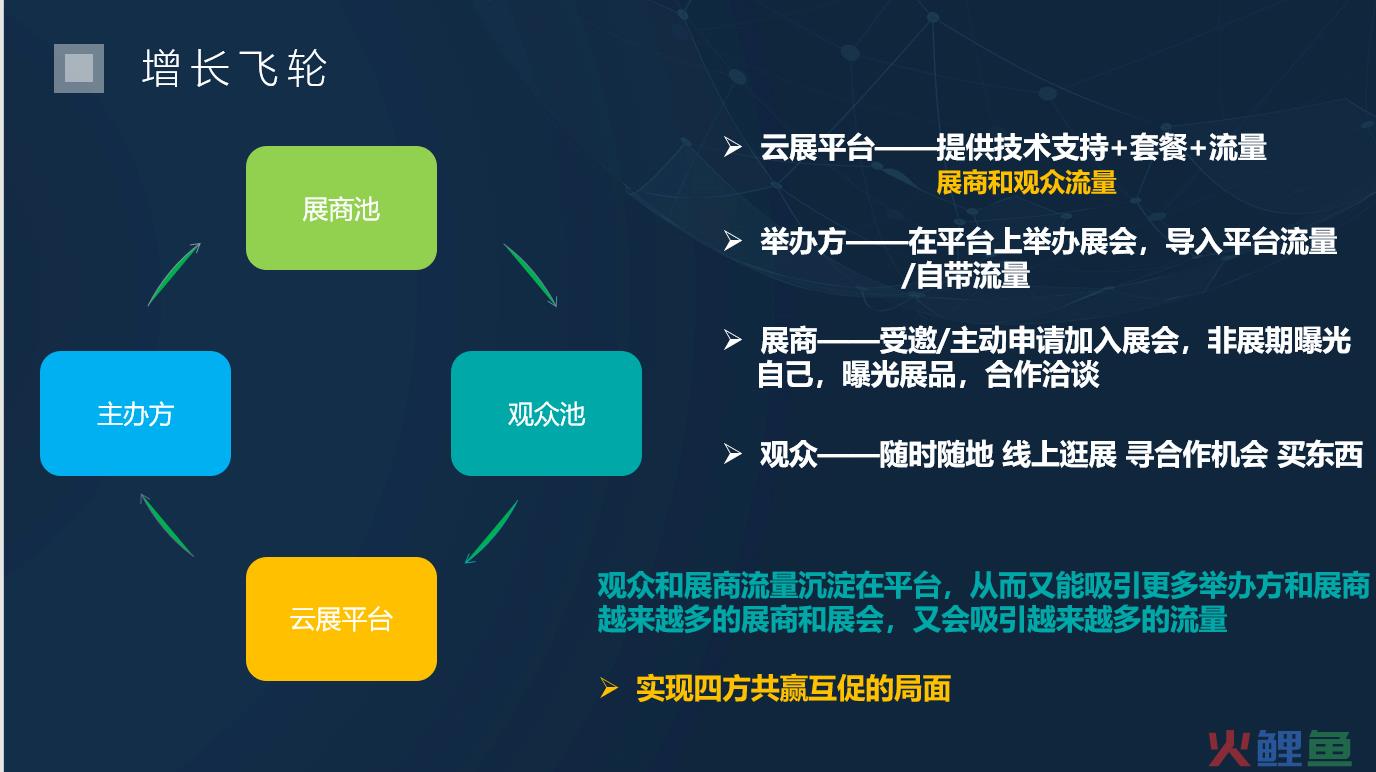 增长飞轮

展商池

主办方

观众池

云展平台

➢ 云展平台——提供技术支持+套餐+流量
展商和观众流量

➢ 举办方——在平台上举办展会，导入平台流量/自带流量

➢ 展商——受邀/主动申请加入展会，非展期曝光自己，曝光展品，合作洽谈

➢ 观众——随时随地 线上逛展 寻合作机会 买东西

观众和展商流量沉淀在平台，从而又能吸引更多举办方和展商
越来越多的展商和展会，又会吸引越来越多的流量

➢ 实现四方共赢互促的局面

火鲤鱼